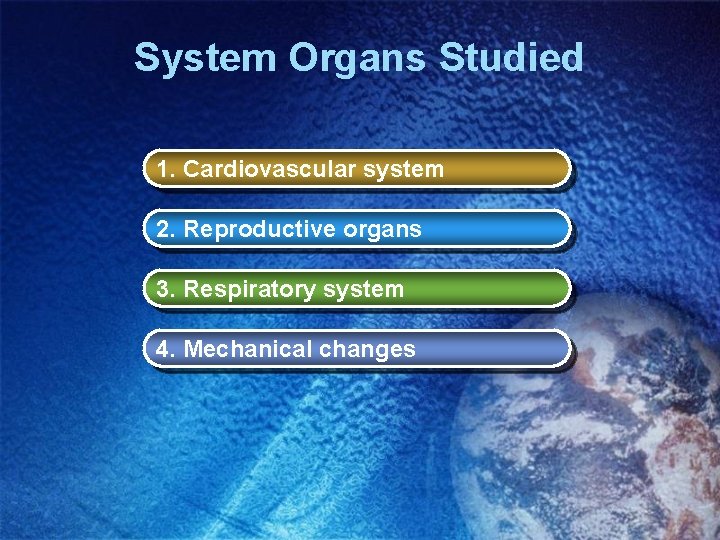 System Organs Studied

1. Cardiovascular system

2. Reproductive organs

3. Respiratory system

4. Mechanical changes